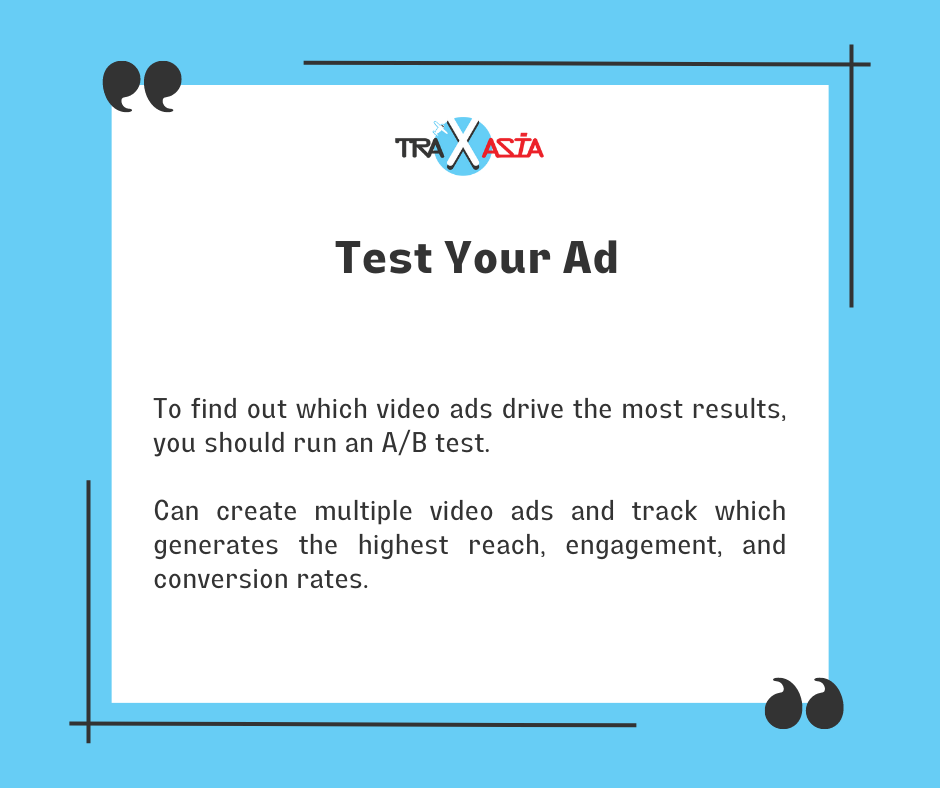 TRAXASIA

Test Your Ad

To find out which video ads drive the most results, you should run an A/B test.

Can create multiple video ads and track which generates the highest reach, engagement, and conversion rates.